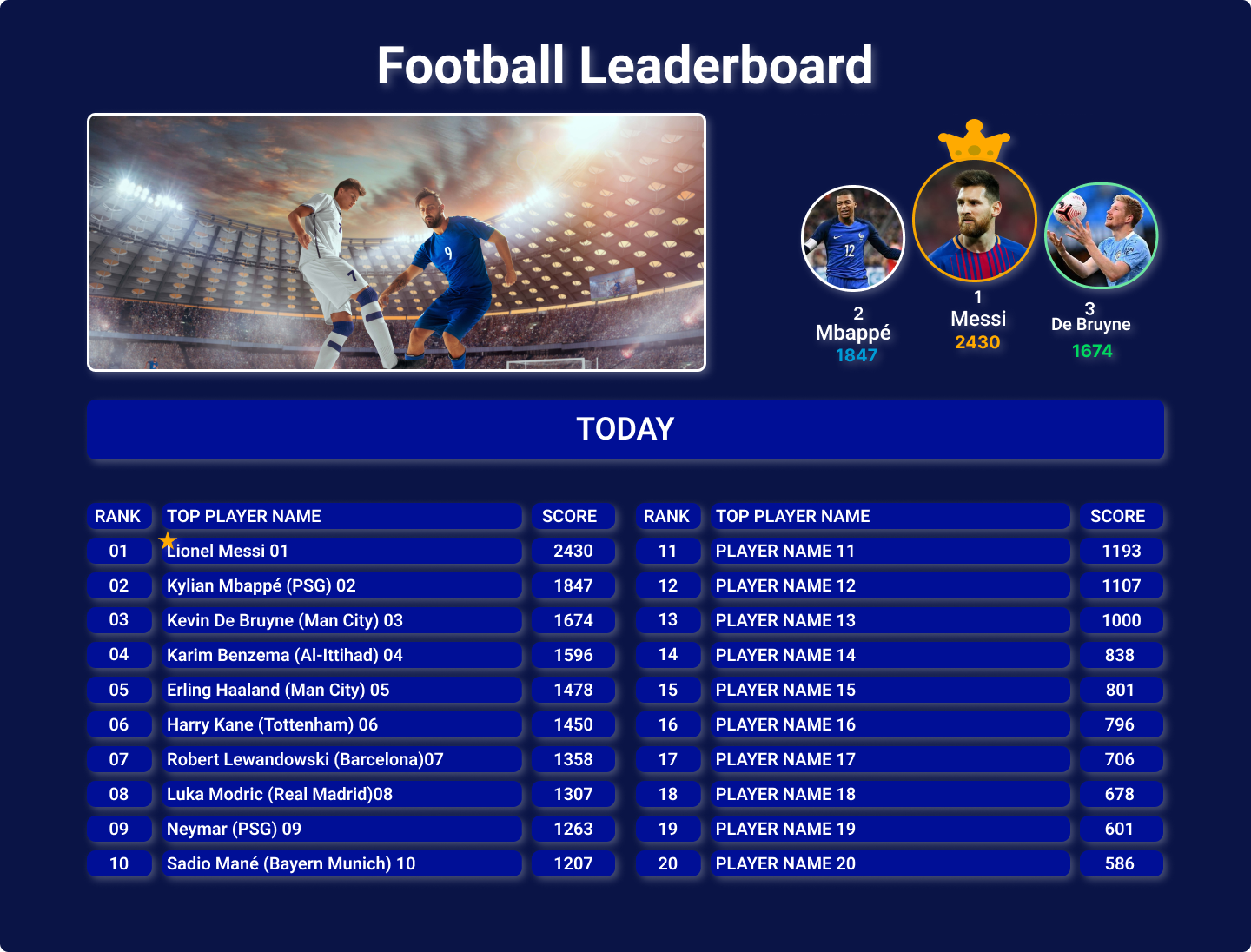 Football Leaderboard

2
Mbappé
1847

1
Messi
2430

3
De Bruyne
1674

TODAY

| RANK | TOP PLAYER NAME | SCORE |
|---|---|---|
| 01 | Lionel Messi 01 | 2430 |
| 02 | Kylian Mbappé (PSG) 02 | 1847 |
| 03 | Kevin De Bruyne (Man City) 03 | 1674 |
| 04 | Karim Benzema (Al-Ittihad) 04 | 1596 |
| 05 | Erling Haaland (Man City) 05 | 1478 |
| 06 | Harry Kane (Tottenham) 06 | 1450 |
| 07 | Robert Lewandowski (Barcelona)07 | 1358 |
| 08 | Luka Modric (Real Madrid)08 | 1307 |
| 09 | Neymar (PSG) 09 | 1263 |
| 10 | Sadio Mané (Bayern Munich) 10 | 1207 |

| RANK | TOP PLAYER NAME | SCORE |
|---|---|---|
| 11 | PLAYER NAME 11 | 1193 |
| 12 | PLAYER NAME 12 | 1107 |
| 13 | PLAYER NAME 13 | 1000 |
| 14 | PLAYER NAME 14 | 838 |
| 15 | PLAYER NAME 15 | 801 |
| 16 | PLAYER NAME 16 | 796 |
| 17 | PLAYER NAME 17 | 706 |
| 18 | PLAYER NAME 18 | 678 |
| 19 | PLAYER NAME 19 | 601 |
| 20 | PLAYER NAME 20 | 586 |